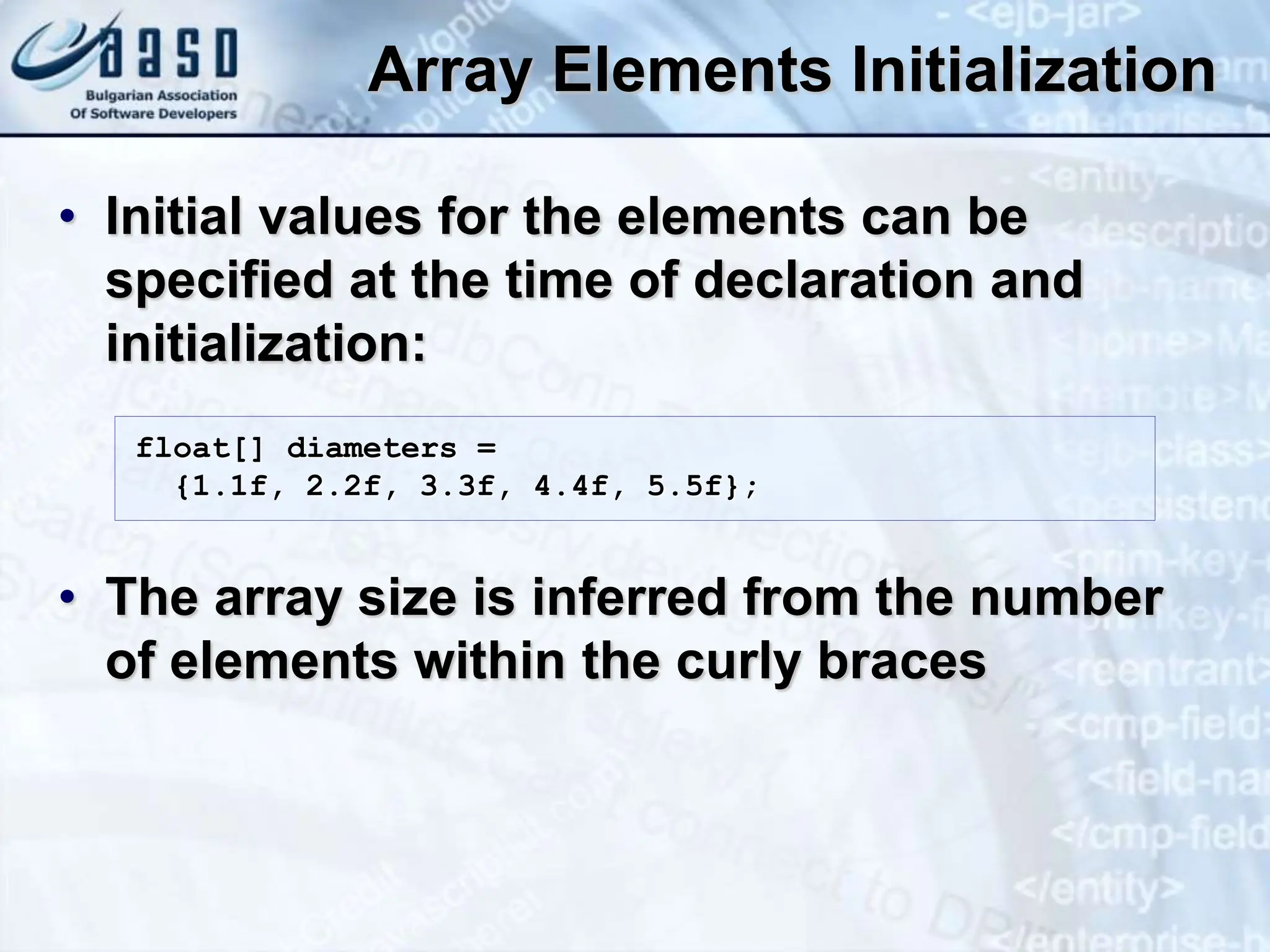 BASD
Bulgarian Association
Of Software Developers

Array Elements Initialization

• Initial values for the elements can be specified at the time of declaration and initialization:

float[] diameters =
  {1.1f, 2.2f, 3.3f, 4.4f, 5.5f};

• The array size is inferred from the number of elements within the curly braces